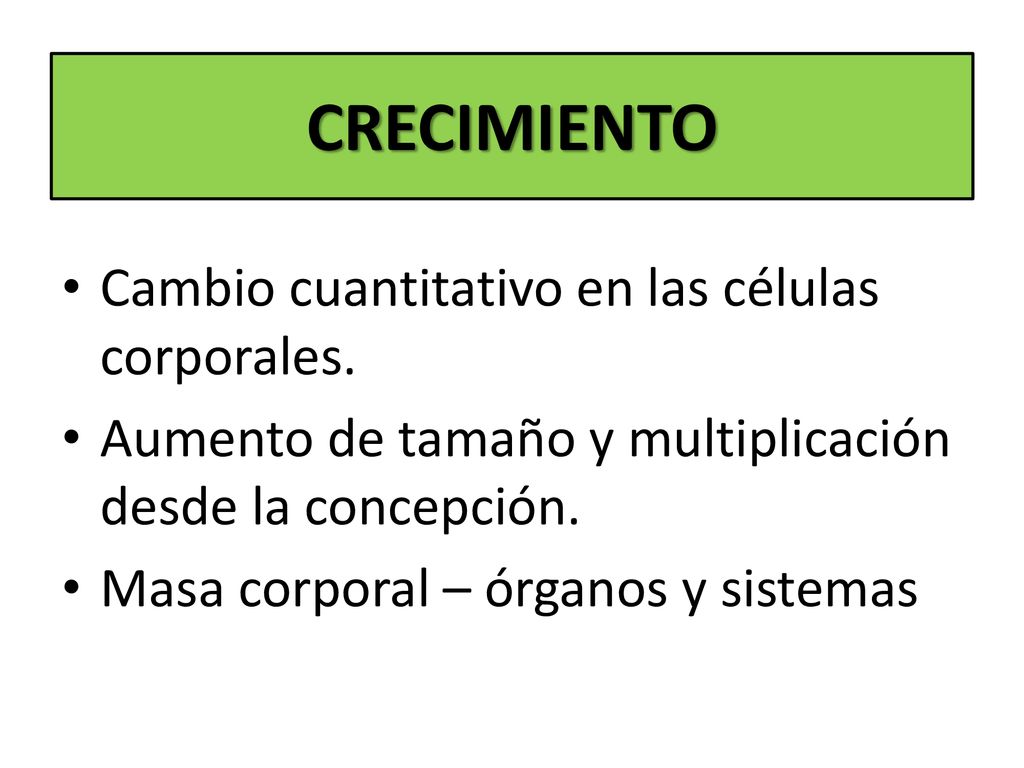 CRECIMIENTO

• Cambio cuantitativo en las células corporales.
• Aumento de tamaño y multiplicación desde la concepción.
• Masa corporal – órganos y sistemas